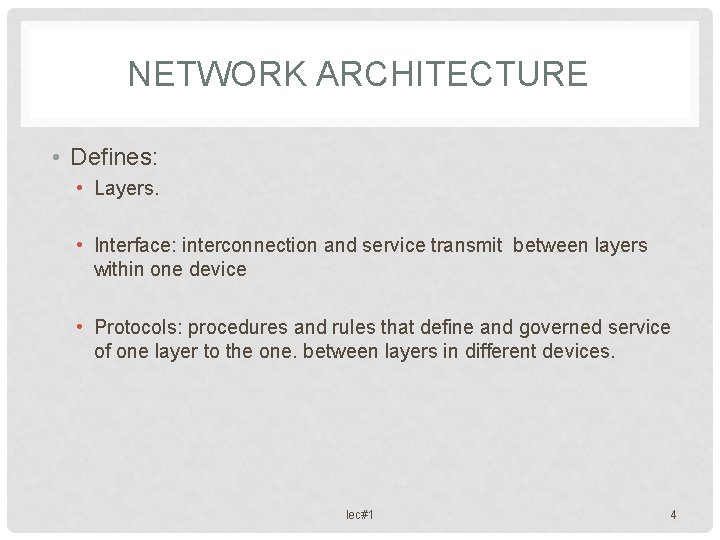 NETWORK ARCHITECTURE

• Defines:

• Layers.

• Interface: interconnection and service transmit between layers within one device

• Protocols: procedures and rules that define and governed service of one layer to the one. between layers in different devices.

lec#1

4